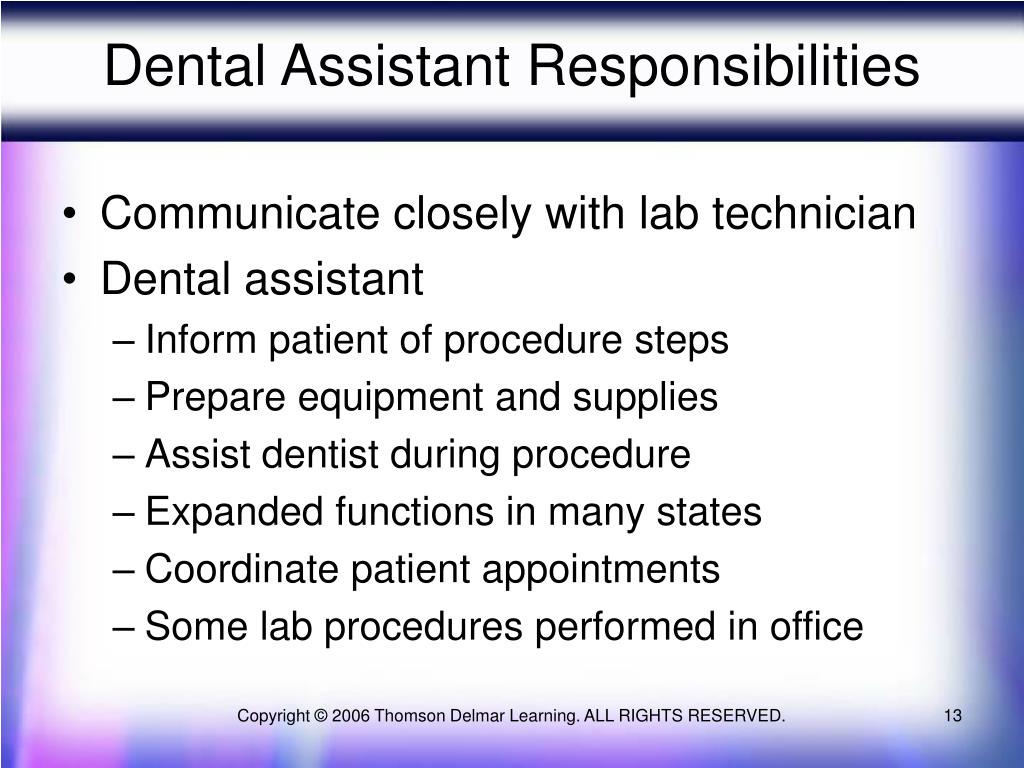 Dental Assistant Responsibilities

• Communicate closely with lab technician
• Dental assistant
– Inform patient of procedure steps
– Prepare equipment and supplies
– Assist dentist during procedure
– Expanded functions in many states
– Coordinate patient appointments
– Some lab procedures performed in office

Copyright © 2006 Thomson Delmar Learning. ALL RIGHTS RESERVED.

13